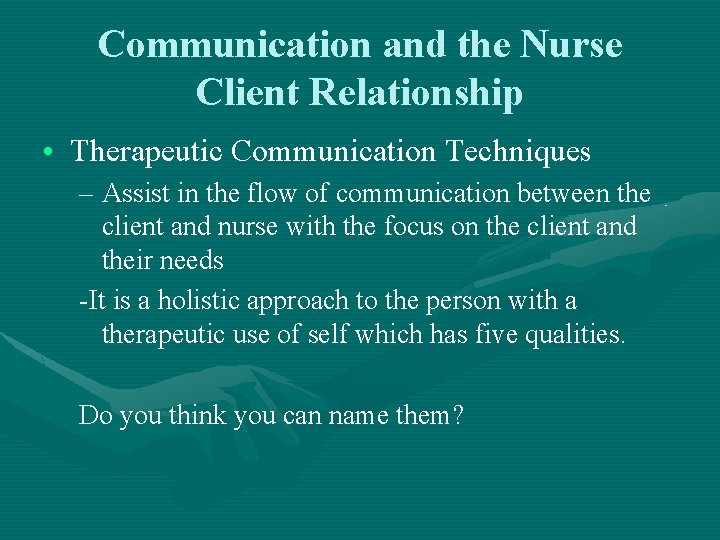 Communication and the Nurse Client Relationship

• Therapeutic Communication Techniques

– Assist in the flow of communication between the client and nurse with the focus on the client and their needs

-It is a holistic approach to the person with a therapeutic use of self which has five qualities.

Do you think you can name them?